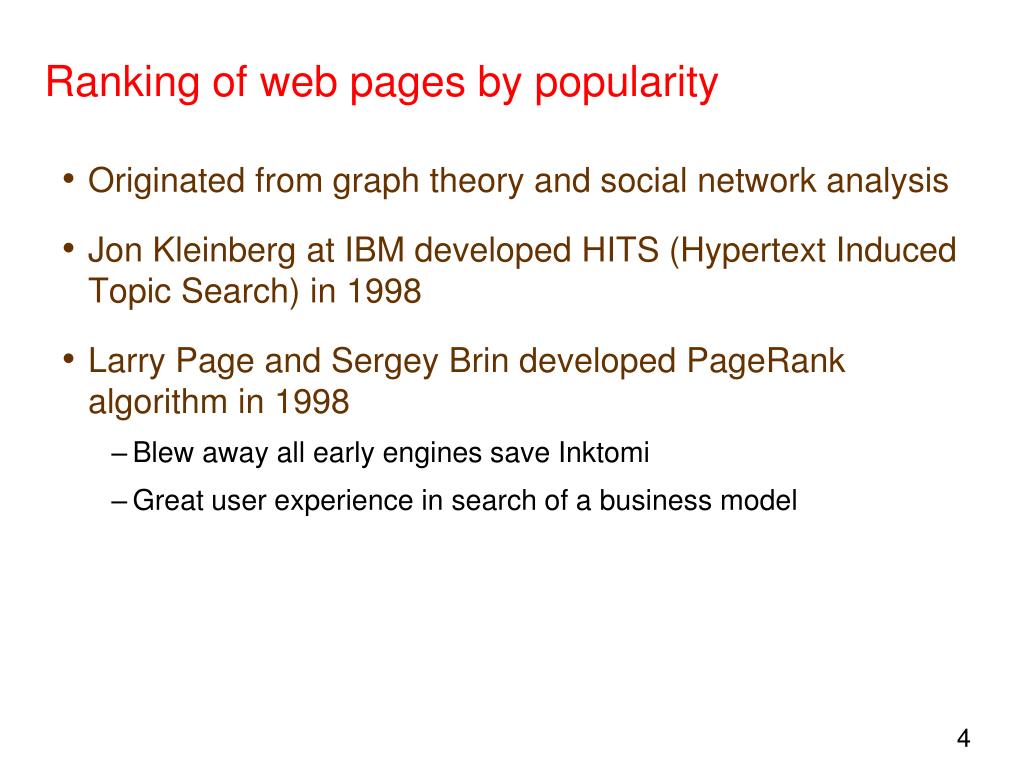 Ranking of web pages by popularity

• Originated from graph theory and social network analysis

• Jon Kleinberg at IBM developed HITS (Hypertext Induced Topic Search) in 1998

• Larry Page and Sergey Brin developed PageRank algorithm in 1998

– Blew away all early engines save Inktomi

– Great user experience in search of a business model

4